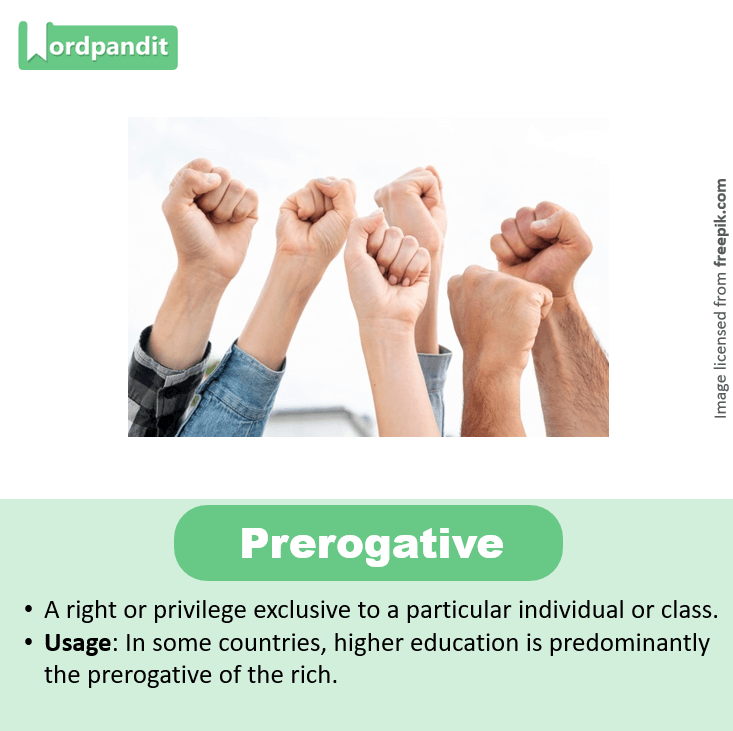 Wordpandit

Image licensed from freepik.com

Prerogative

• A right or privilege exclusive to a particular individual or class.
• Usage: In some countries, higher education is predominantly the prerogative of the rich.